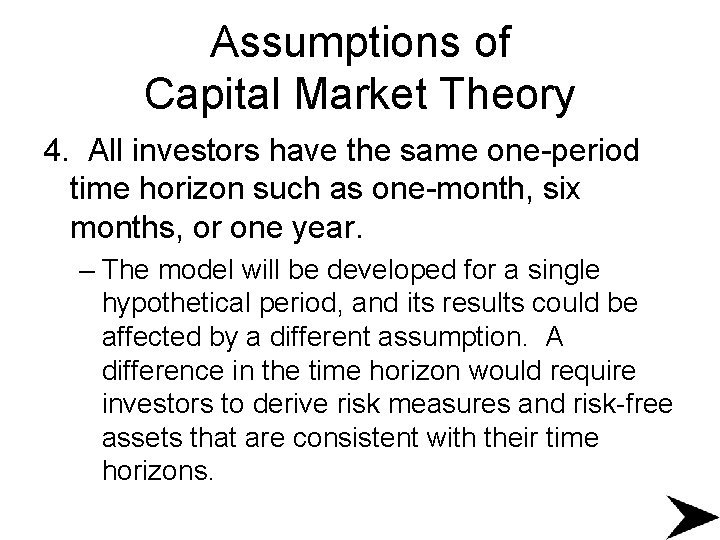 Assumptions of
Capital Market Theory

4. All investors have the same one-period time horizon such as one-month, six months, or one year.

– The model will be developed for a single hypothetical period, and its results could be affected by a different assumption. A difference in the time horizon would require investors to derive risk measures and risk-free assets that are consistent with their time horizons.